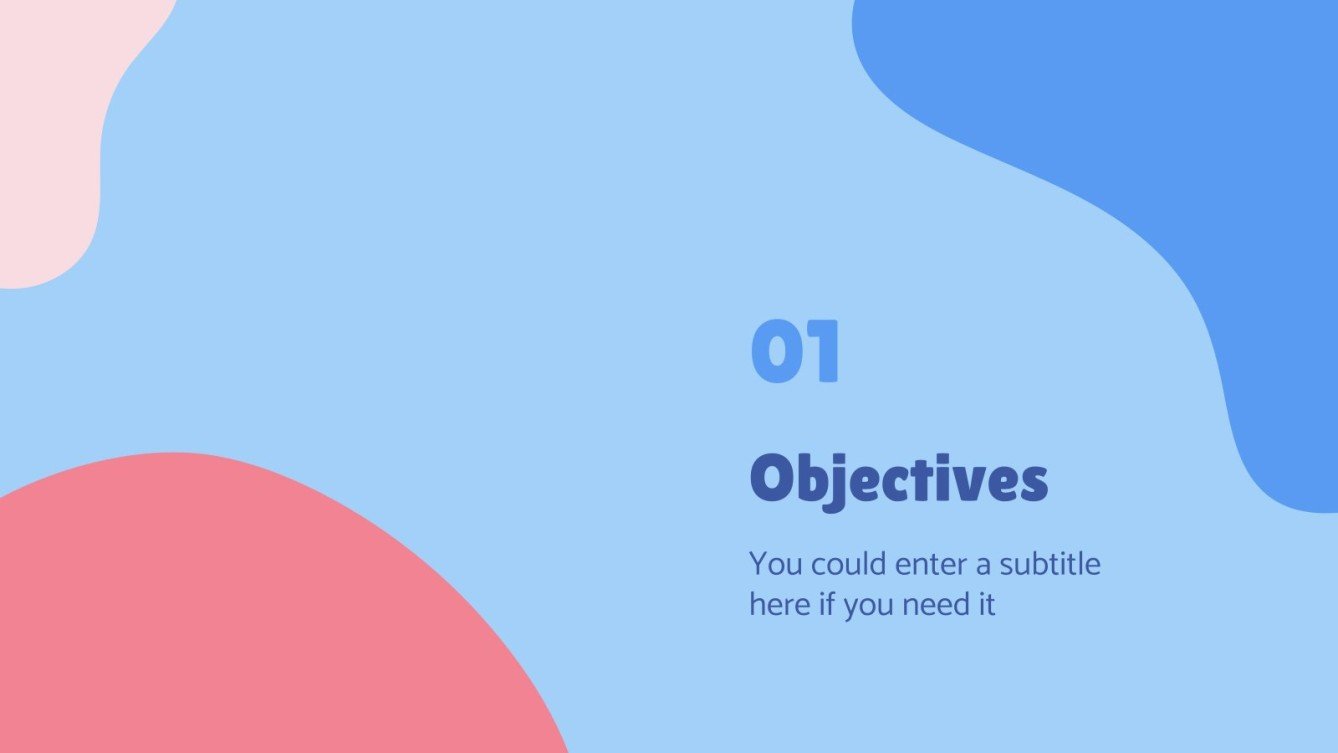 01

Objectives

You could enter a subtitle here if you need it